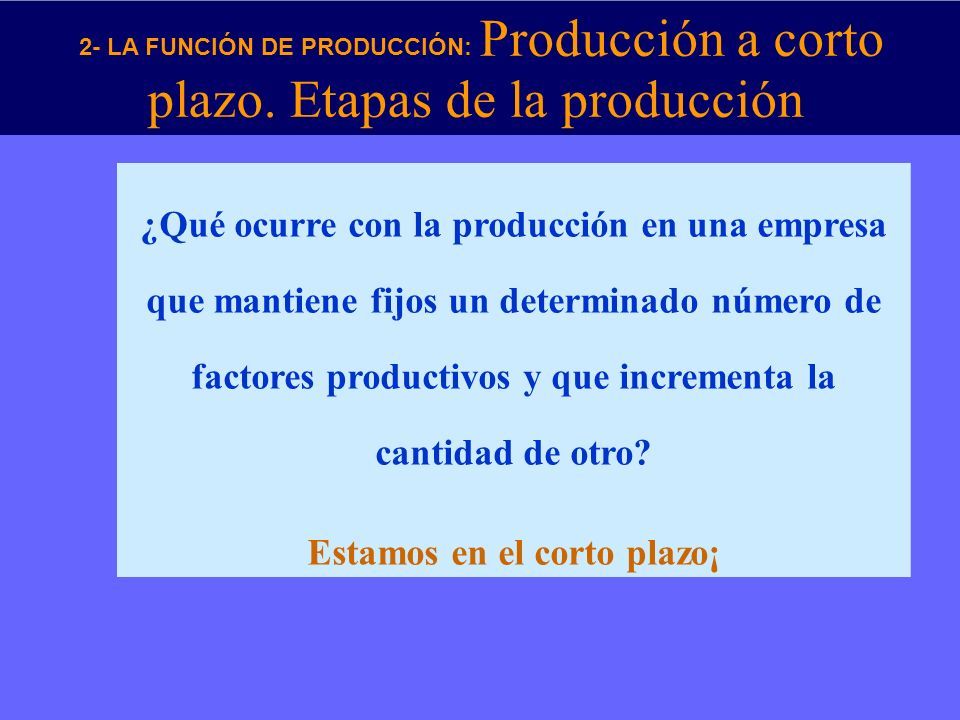 2- LA FUNCIÓN DE PRODUCCIÓN: Producción a corto plazo. Etapas de la producción

¿Qué ocurre con la producción en una empresa que mantiene fijos un determinado número de factores productivos y que incrementa la cantidad de otro?

Estamos en el corto plazo¡